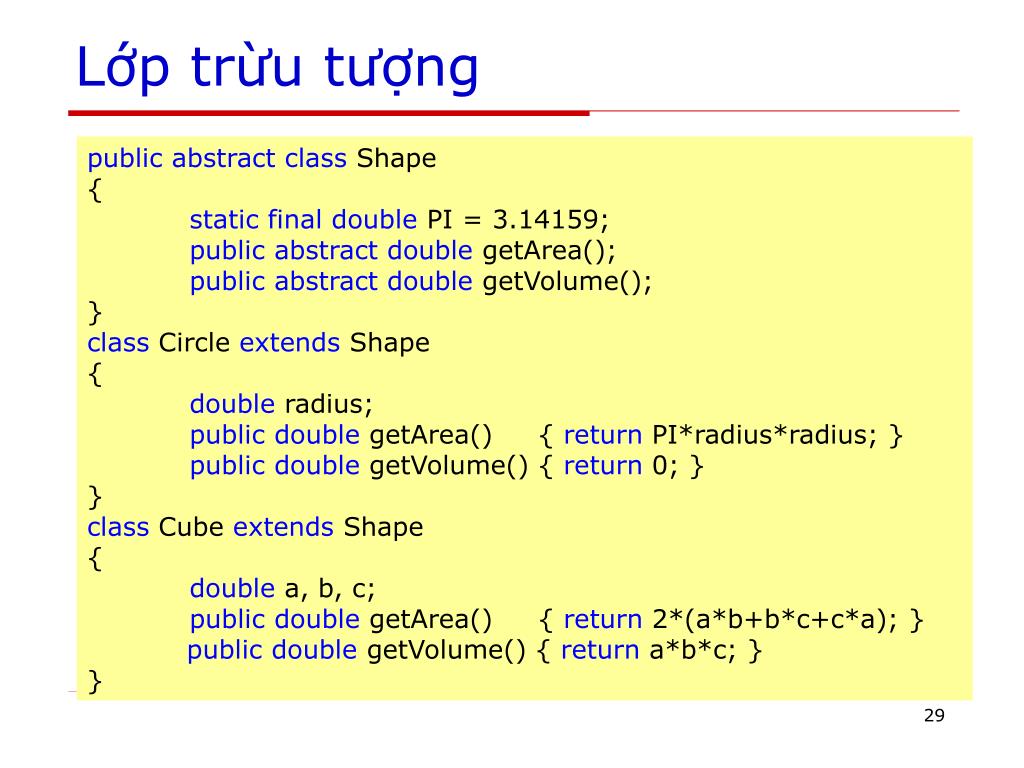 Lớp trừu tượng

public abstract class Shape
{
static final double PI = 3.14159;
public abstract double getArea();
public abstract double getVolume();
}
class Circle extends Shape
{
double radius;
public double getArea() { return PI*radius*radius; }
public double getVolume() { return 0; }
}
class Cube extends Shape
{
double a, b, c;
public double getArea() { return 2*(a*b+b*c+c*a); }
public double getVolume() { return a*b*c; }
}

29